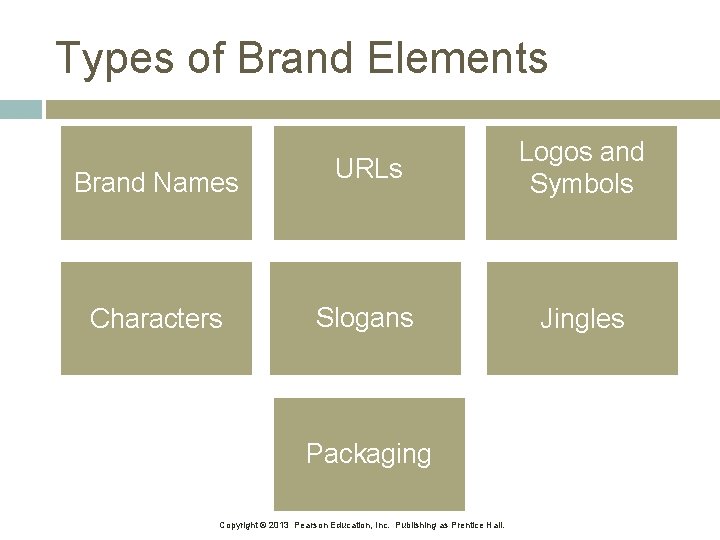 Types of Brand Elements

Brand Names

URLs

Logos and Symbols

Characters

Slogans

Jingles

Packaging

Copyright © 2013 Pearson Education, Inc. Publishing as Prentice Hall.